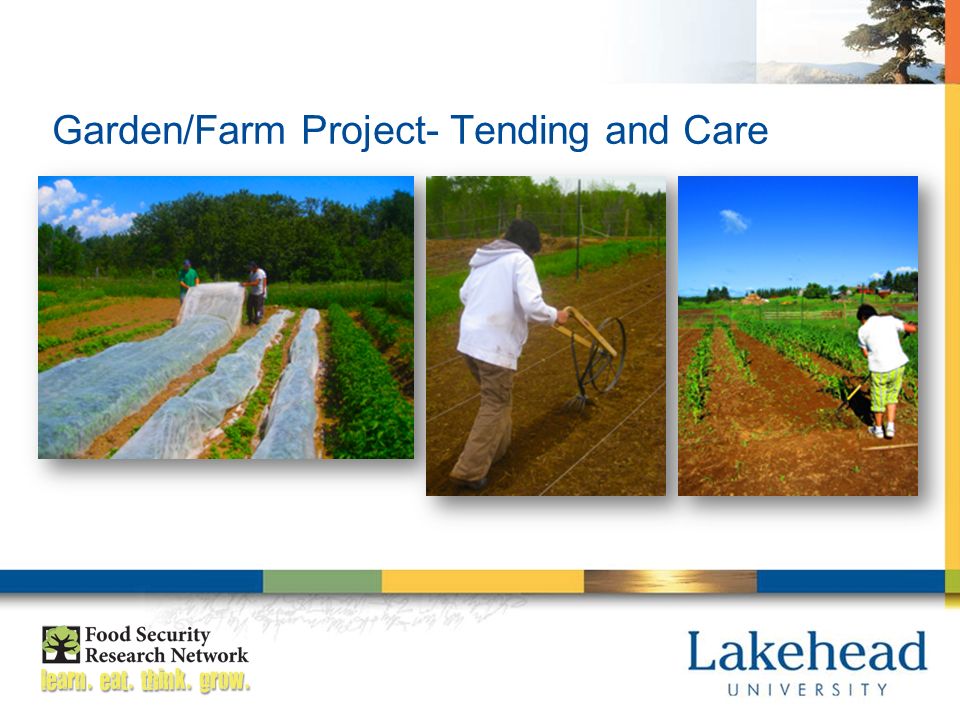 Garden/Farm Project- Tending and Care

Food Security
Research Network
learn. eat. think. grow.

Lakehead
UNIVERSITY